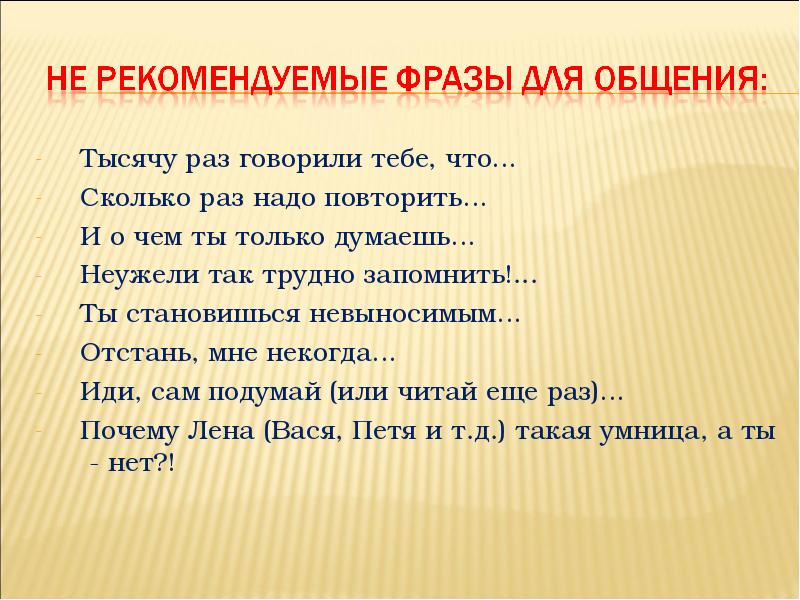 НЕ РЕКОМЕНДУЕМЫЕ ФРАЗЫ ДЛЯ ОБЩЕНИЯ:

- Тысячу раз говорили тебе, что…
- Сколько раз надо повторить…
- И о чем ты только думаешь…
- Неужели так трудно запомнить!…
- Ты становишься невыносимым…
- Отстань, мне некогда…
- Иди, сам подумай (или читай еще раз)…
- Почему Лена (Вася, Петя и т.д.) такая умница, а ты - нет?!